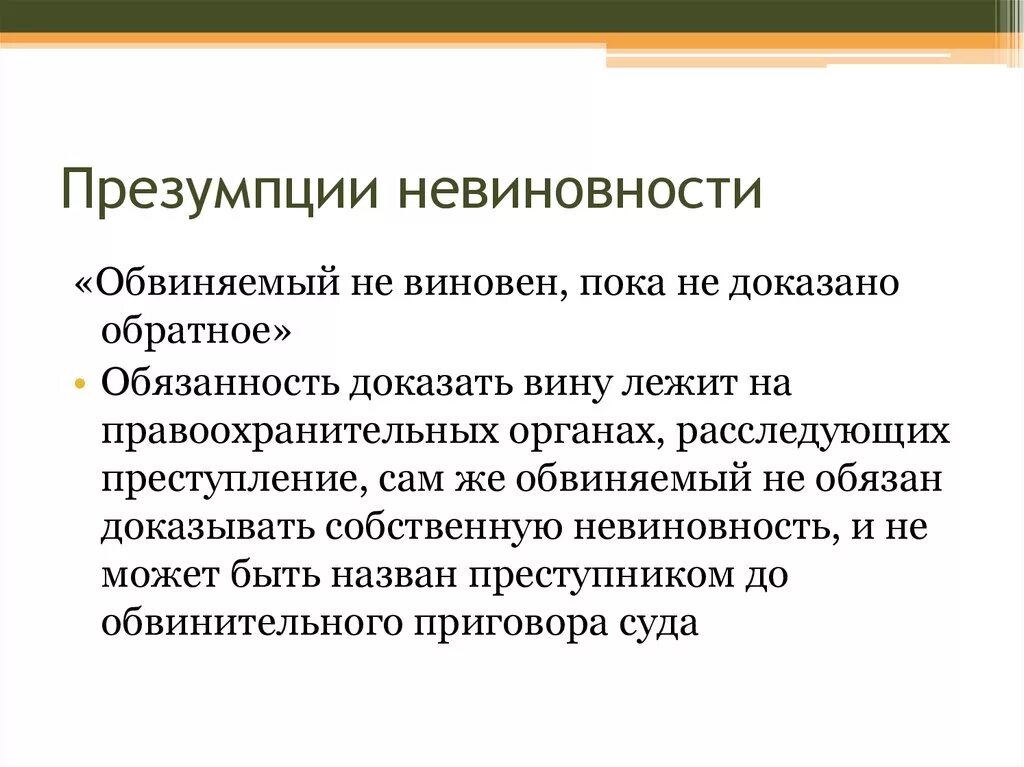 Презумпции невиновности

«Обвиняемый не виновен, пока не доказано обратное»

• Обязанность доказать вину лежит на правоохранительных органах, расследующих преступление, сам же обвиняемый не обязан доказывать собственную невиновность, и не может быть назван преступником до обвинительного приговора суда